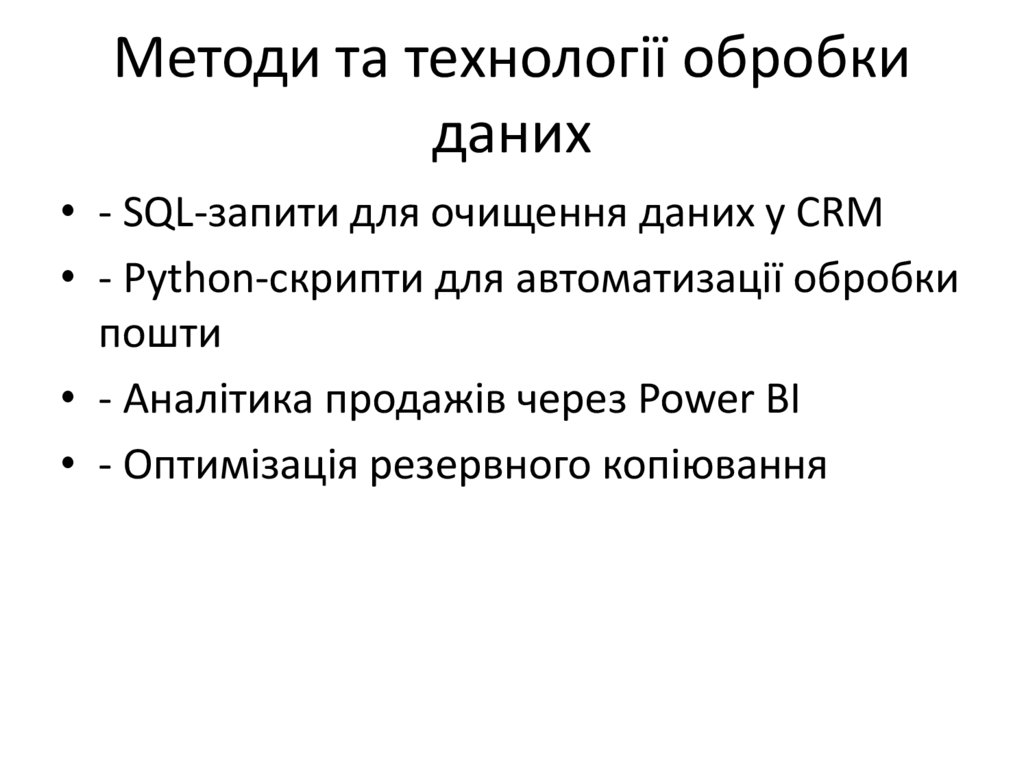 Методи та технології обробки даних

• - SQL-запити для очищення даних у CRM
• - Python-скрипти для автоматизації обробки пошти
• - Аналітика продажів через Power BI
• - Оптимізація резервного копіювання